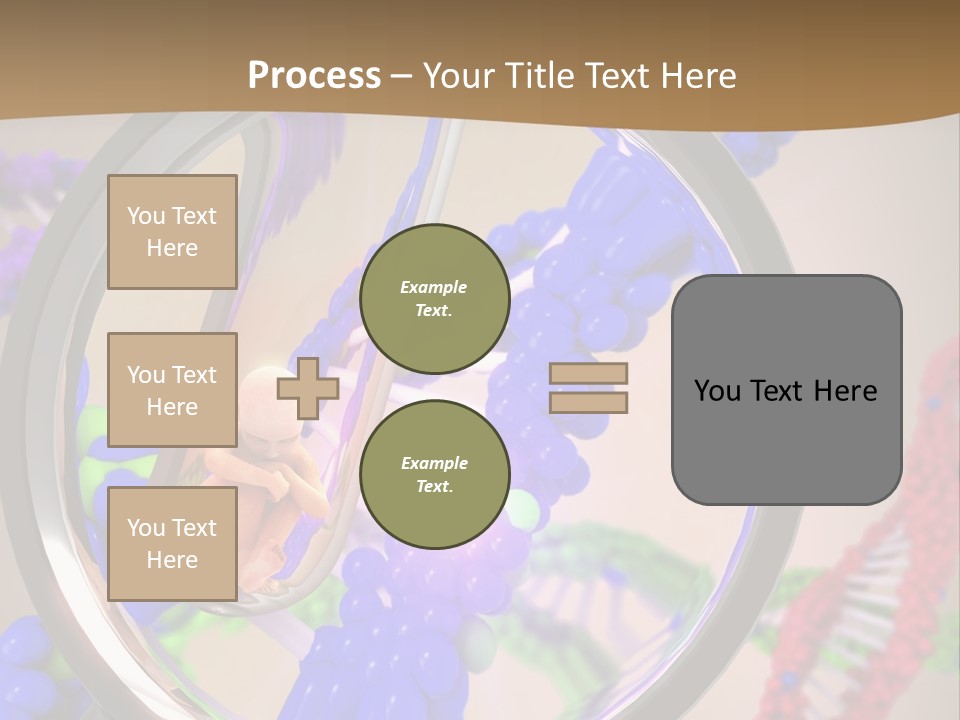 Process – Your Title Text Here

You Text Here

You Text Here

You Text Here

Example Text.

Example Text.

You Text Here